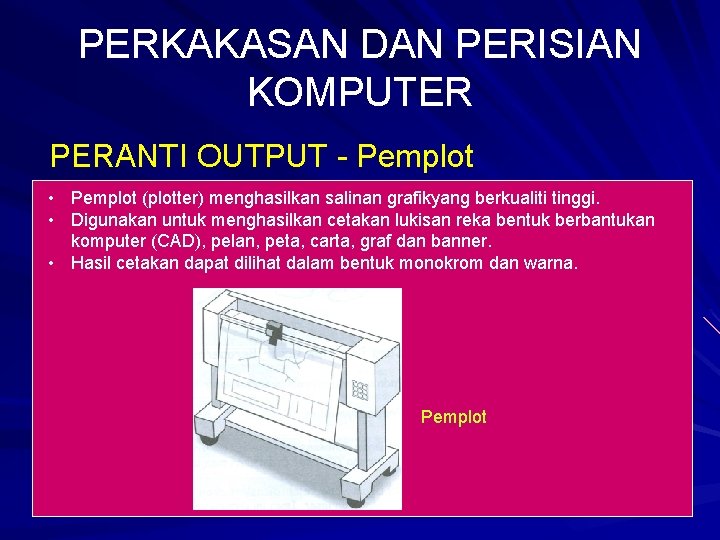 PERKAKASAN DAN PERISIAN KOMPUTER

PERANTI OUTPUT - Pemplot

• Pemplot (plotter) menghasilkan salinan grafikyang berkualiti tinggi.
• Digunakan untuk menghasilkan cetakan lukisan reka bentuk berbantukan komputer (CAD), pelan, peta, carta, graf dan banner.
• Hasil cetakan dapat dilihat dalam bentuk monokrom dan warna.

Pemplot